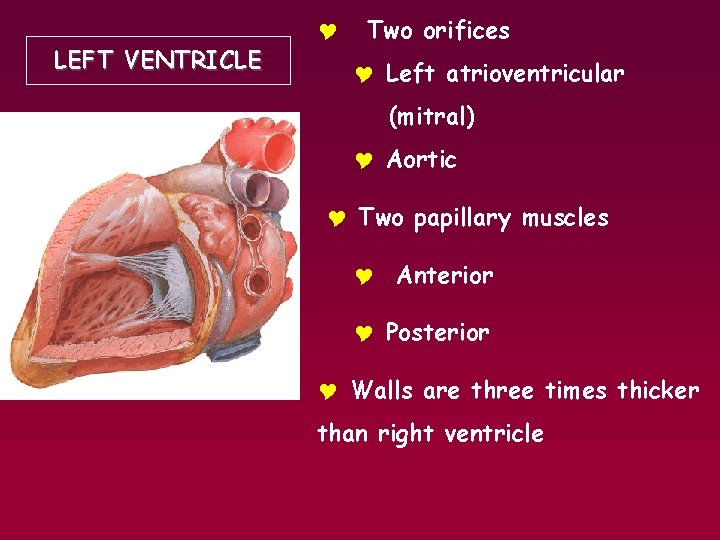 LEFT VENTRICLE

Two orifices

Left atrioventricular (mitral)

Aortic

Two papillary muscles

Anterior

Posterior

Walls are three times thicker than right ventricle